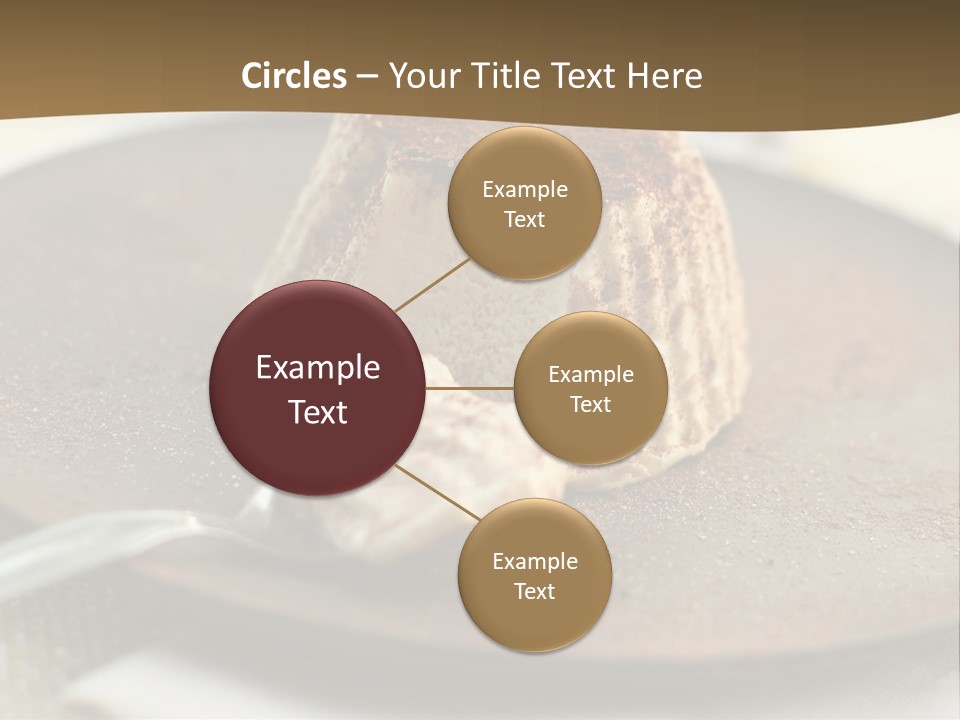 Circles – Your Title Text Here

Example Text

Example Text

Example Text

Example Text